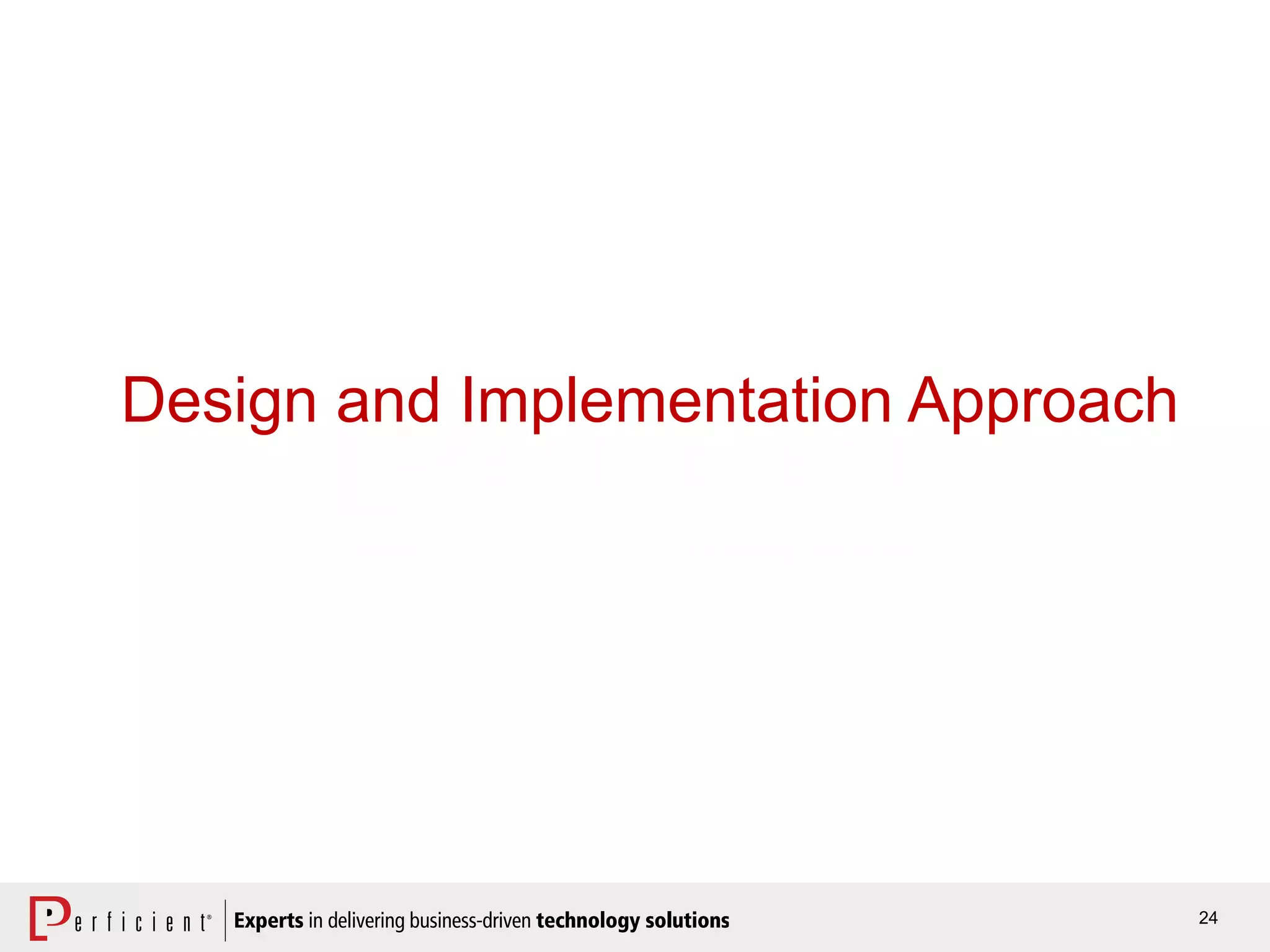 Design and Implementation Approach

Perficient® Experts in delivering business-driven technology solutions

24